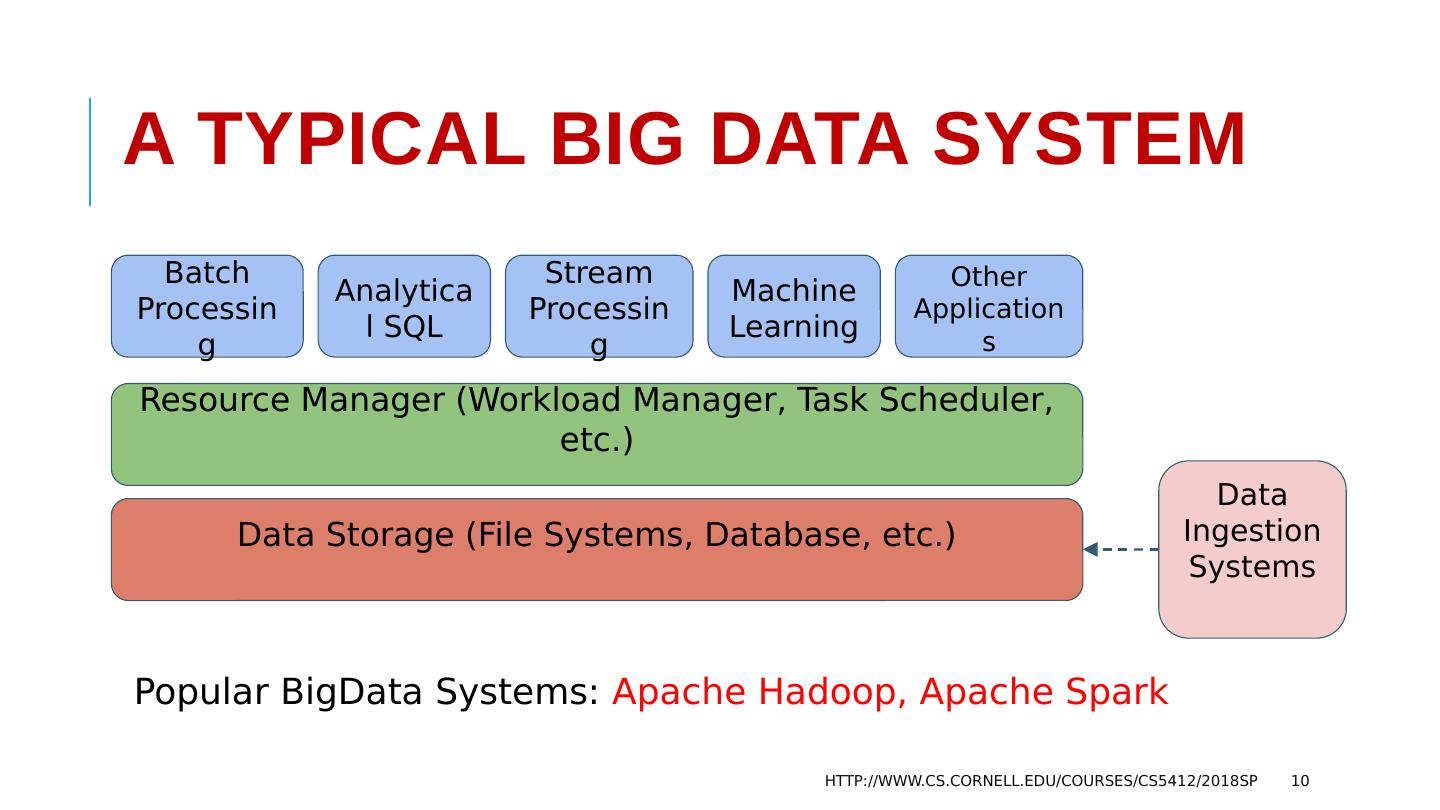 A TYPICAL BIG DATA SYSTEM

Batch Processing

Analytical SQL

Stream Processing

Machine Learning

Other Applications

Resource Manager (Workload Manager, Task Scheduler, etc.)

Data Storage (File Systems, Database, etc.)

Data Ingestion Systems

Popular BigData Systems: Apache Hadoop, Apache Spark

HTTP://WWW.CS.CORNELL.EDU/COURSES/CS5412/2018SP 10